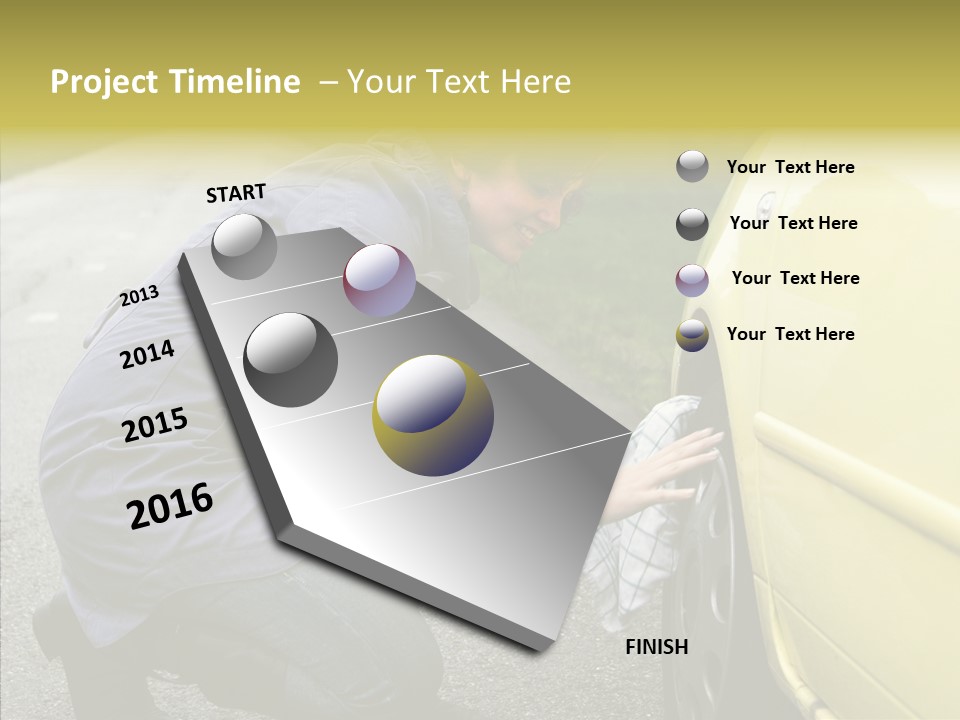 Project Timeline – Your Text Here

START

2013

2014

2015

2016

FINISH

Your Text Here

Your Text Here

Your Text Here

Your Text Here